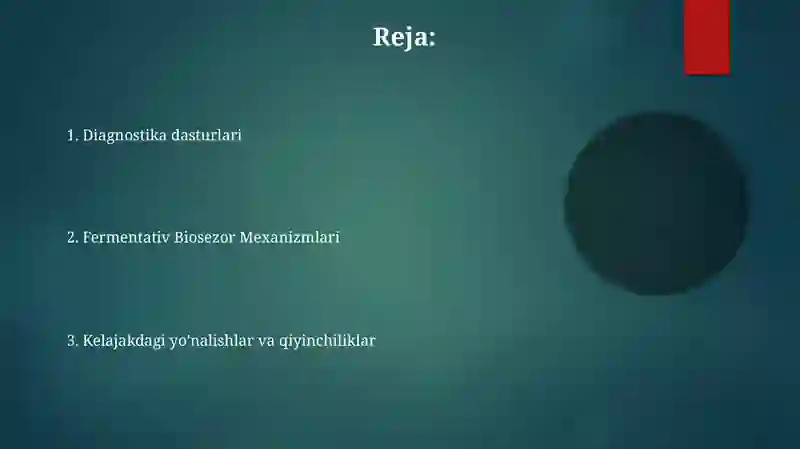 Reja:

1. Diagnostika dasturlari

2. Fermentativ Biosezor Mexanizmlari

3. Kelajakdagi yo'nalishlar va qiyinchiliklar